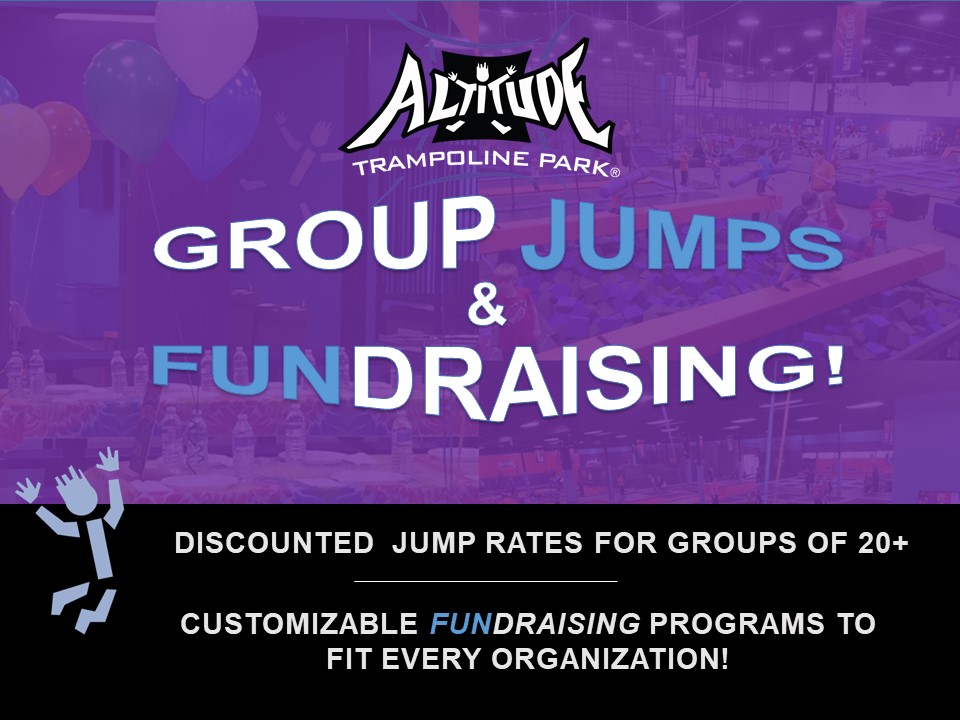 ALTITUDE
TRAMPOLINE PARK®

GROUP JUMPs
&
FUNDRAISING!

DISCOUNTED JUMP RATES FOR GROUPS OF 20+

CUSTOMIZABLE FUNDRAISING PROGRAMS TO FIT EVERY ORGANIZATION!